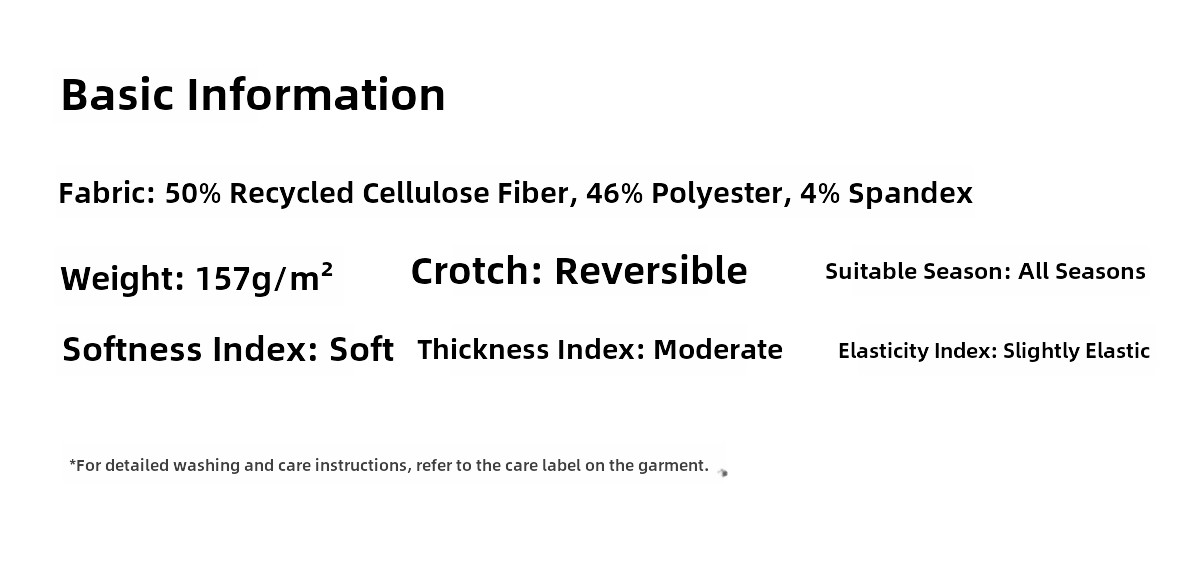 Basic Information

Fabric: 50% Recycled Cellulose Fiber, 46% Polyester, 4% Spandex

Weight: 157g/m²

Crotch: Reversible

Suitable Season: All Seasons

Softness Index: Soft

Thickness Index: Moderate

Elasticity Index: Slightly Elastic

*For detailed washing and care instructions, refer to the care label on the garment.